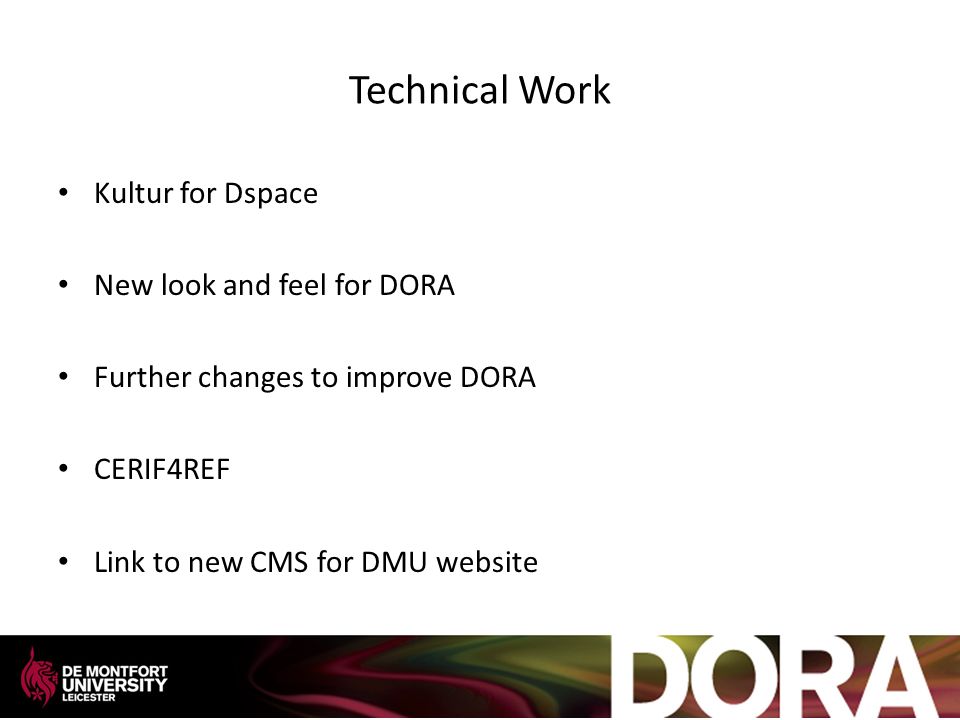 Technical Work

• Kultur for Dspace

• New look and feel for DORA

• Further changes to improve DORA

• CERIF4REF

• Link to new CMS for DMU website

DE MONTFORT UNIVERSITY LEICESTER

DORA